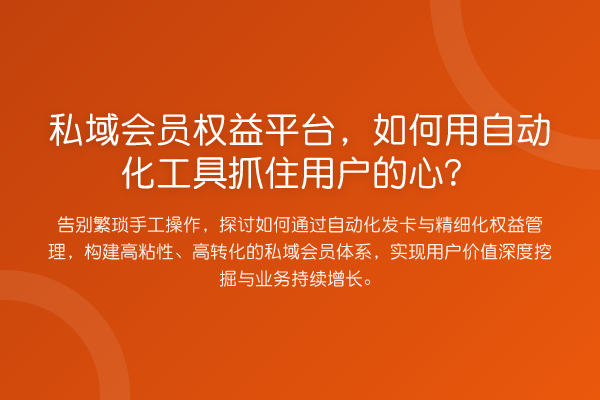 私域会员权益平台，如何用自动化工具抓住用户的心？

告别繁琐手工操作，探讨如何通过自动化发卡与精细化权益管理，构建高粘性、高转化的私域会员体系，实现用户价值深度挖掘与业务持续增长。